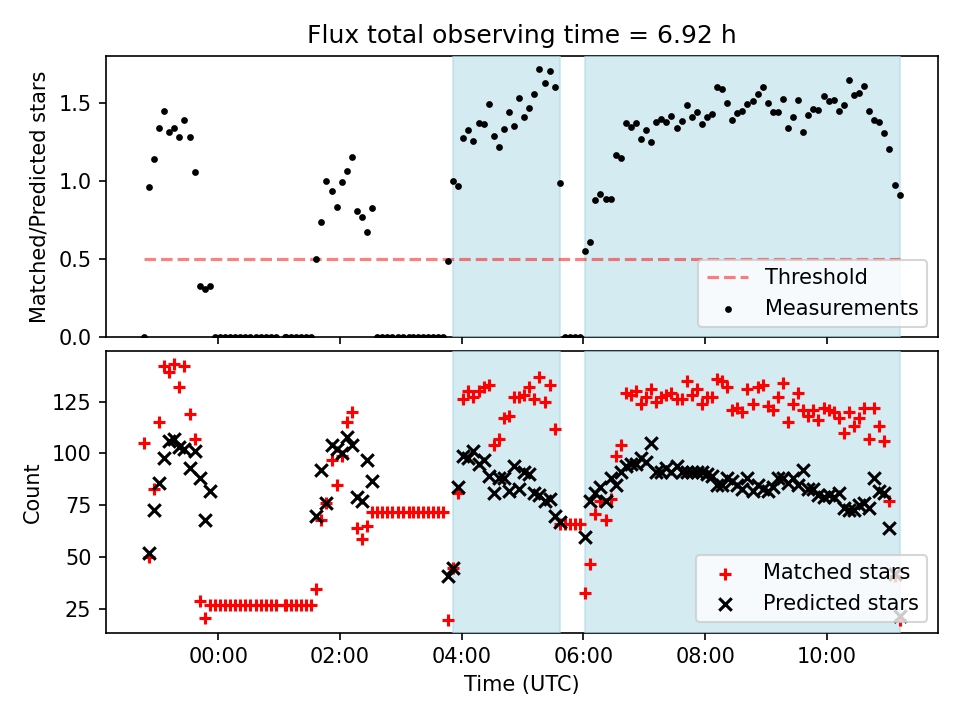 Flux total observing time = 6.92 h

Matched/Predicted stars

1.5
1.0
0.5
0.0

Threshold
Measurements

Count

125
100
75
50
25

Matched stars
Predicted stars

00:00
02:00
04:00
06:00
08:00
10:00

Time (UTC)